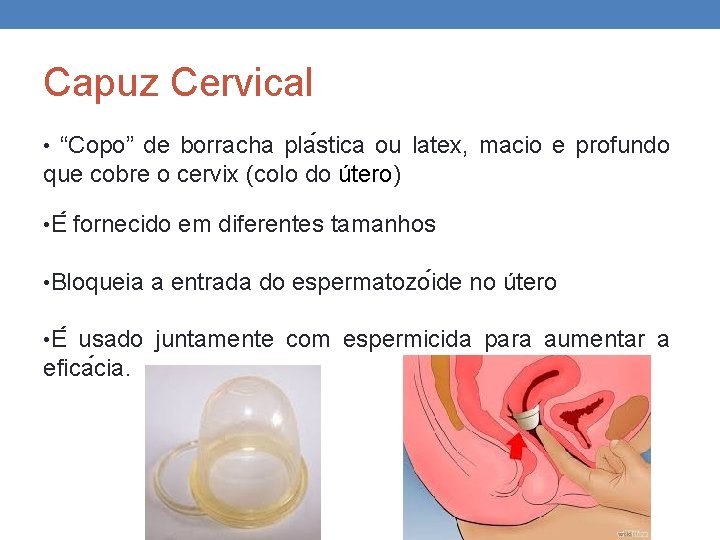 Capuz Cervical

• “Copo” de borracha plástica ou latex, macio e profundo que cobre o cervix (colo do útero)

•É fornecido em diferentes tamanhos

•Bloqueia a entrada do espermatozóide no útero

•É usado juntamente com espermicida para aumentar a eficácia.

wikiHow